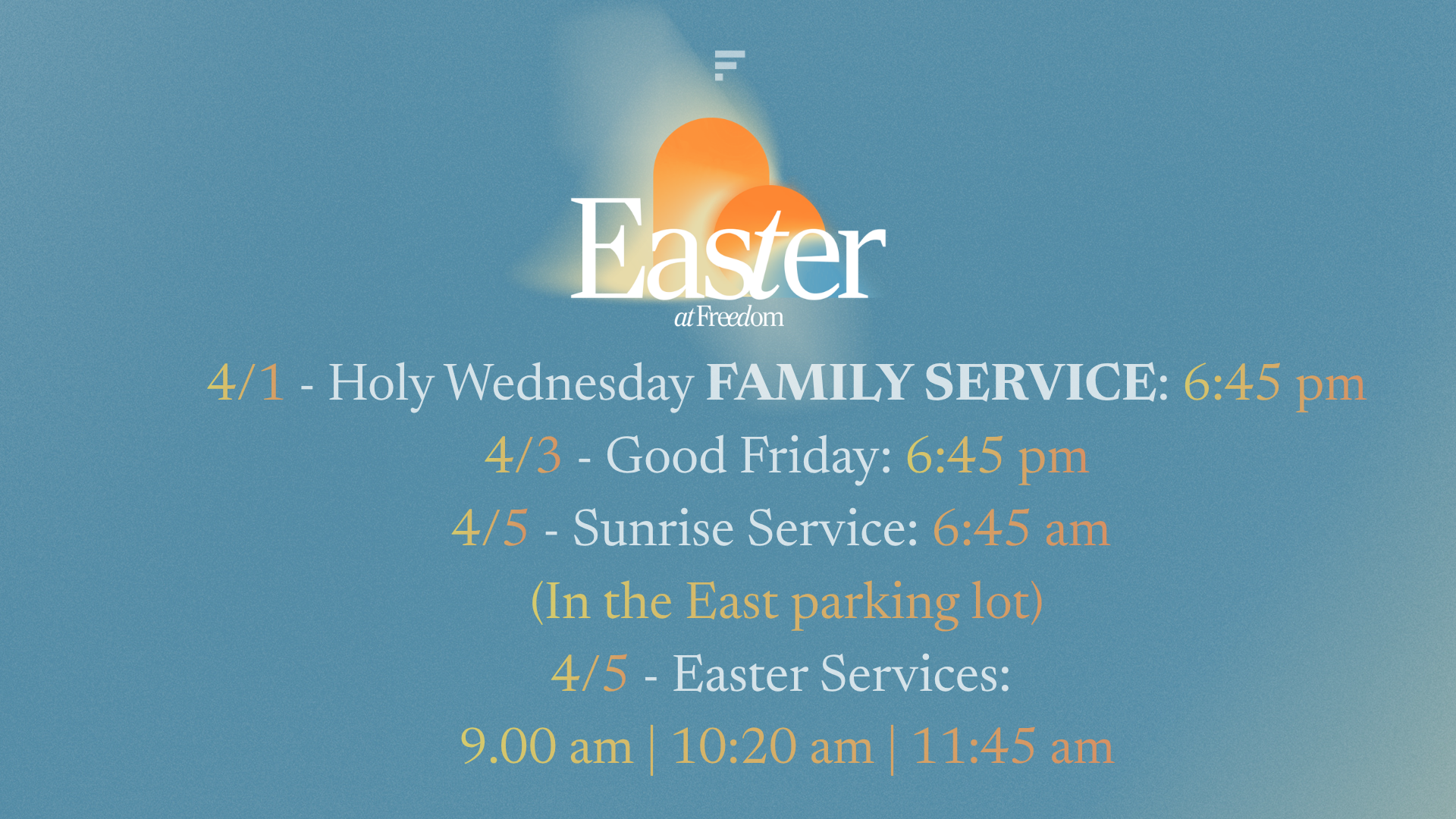 Easter
at Freedom

4/1 - Holy Wednesday FAMILY SERVICE: 6:45 pm

4/3 - Good Friday: 6:45 pm

4/5 - Sunrise Service: 6:45 am

(In the East parking lot)

4/5 - Easter Services:

9.00 am | 10:20 am | 11:45 am